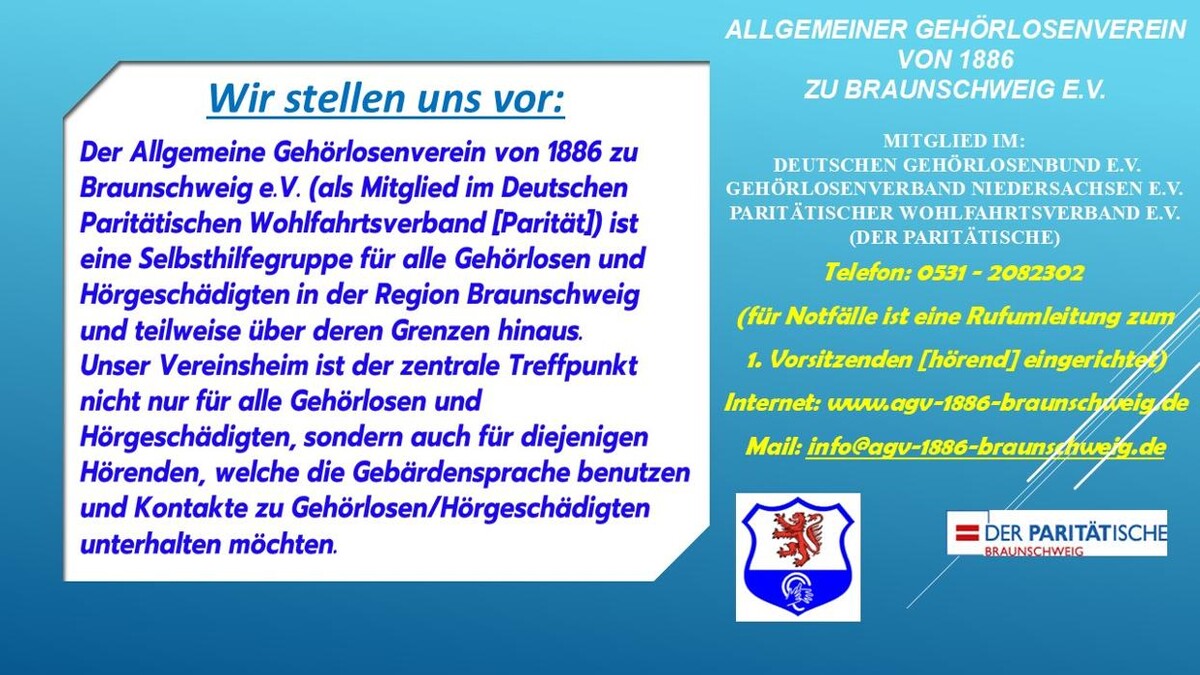 Wir stellen uns vor:

Der Allgemeine Gehörlosenverein von 1886 zu Braunschweig e.V. (als Mitglied im Deutschen Paritätischen Wohlfahrtsverband [Parität]) ist eine Selbsthilfegruppe für alle Gehörlosen und Hörgeschädigten in der Region Braunschweig und teilweise über deren Grenzen hinaus. Unser Vereinsheim ist der zentrale Treffpunkt nicht nur für alle Gehörlosen und Hörgeschädigten, sondern auch für diejenigen Hörenden, welche die Gebärdensprache benutzen und Kontakte zu Gehörlosen/Hörgeschädigten unterhalten möchten.

ALLGEMEINER GEHÖRLOSENVEREIN VON 1886 ZU BRAUNSCHWEIG E.V.

MITGLIED IM:
DEUTSCHEN GEHÖRLOSENBUND E.V.
GEHÖRLOSENVERBAND NIEDERSACHSEN E.V.
PARITÄTISCHER WOHLFAHRTSVERBAND E.V.
(DER PARITÄTISCHE)

Telefon: 0531 - 2082302

(für Notfälle ist eine Rufumleitung zum 1. Vorsitzenden [hörend] eingerichtet)

Internet: www.agv-1886-braunschweig.de

Mail: info@agv-1886-braunschweig.de

DER PARITÄTISCHE
BRAUNSCHWEIG